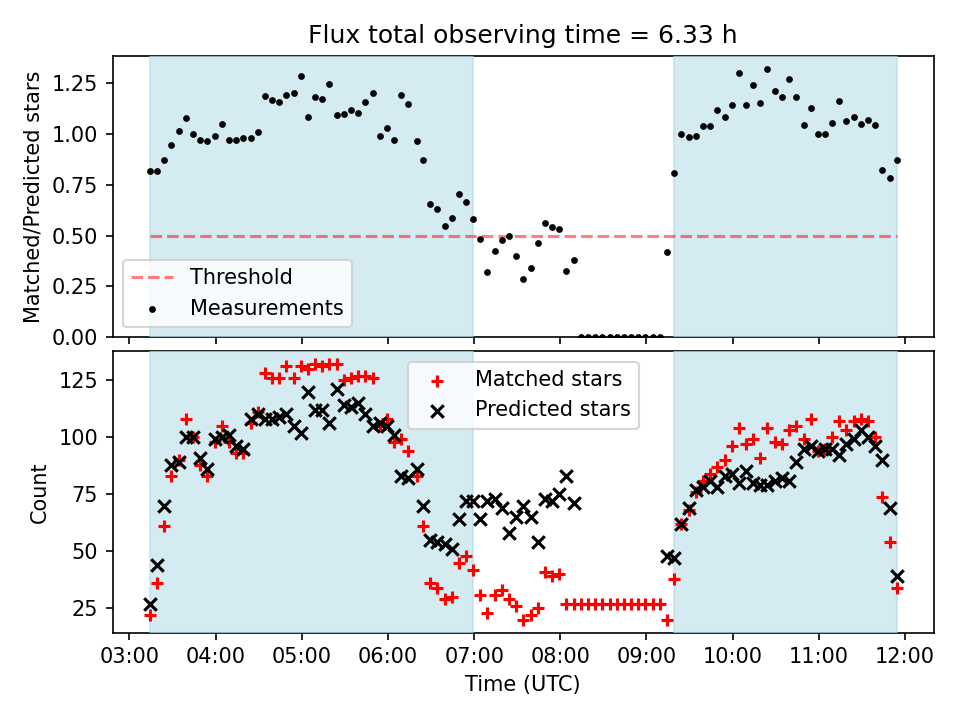 Flux total observing time = 6.33 h

Matched/Predicted stars

1.25
1.00
0.75
0.50
0.25
0.00

Threshold
Measurements

Count

125
100
75
50
25

Matched stars
Predicted stars

03:00 04:00 05:00 06:00 07:00 08:00 09:00 10:00 11:00 12:00

Time (UTC)